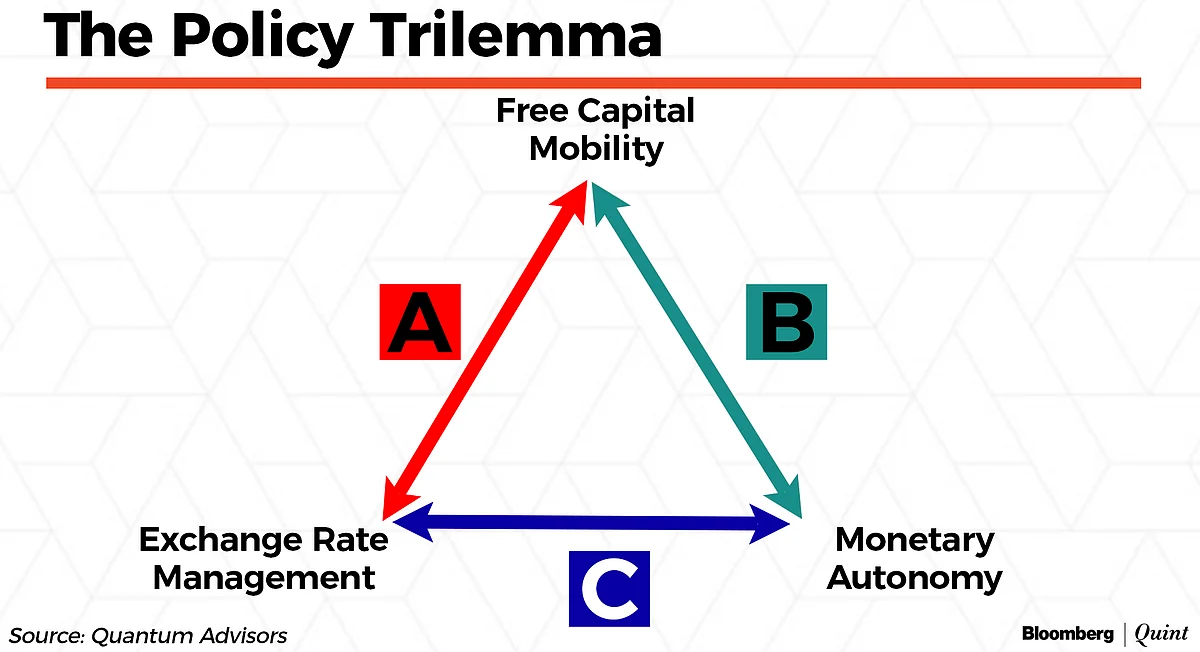 The Policy Trilemma

Free Capital Mobility

A

B

Exchange Rate Management

C

Monetary Autonomy

Source: Quantum Advisors

Bloomberg | Quint